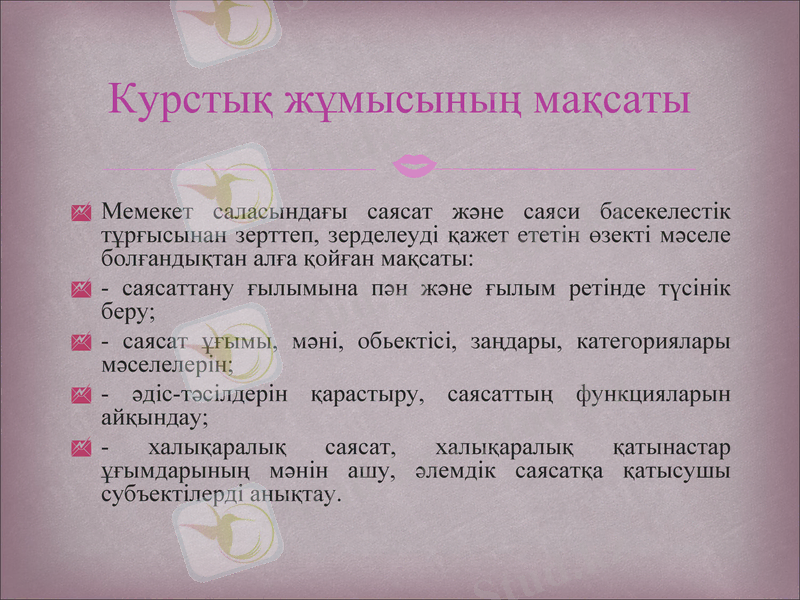 Курстық жұмысының мақсаты

Мемекет саласындағы саясат және саяси басекелестік тұрғысынан зерттеп, зерделеуді қажет ететін өзекті мәселе болғандықтан алға қойған мақсаты:

- саясаттану ғылымына пән және ғылым ретінде түсінік беру;

- саясат ұғымы, мәні, обьектісі, заңдары, категориялары мәселелерін;

- әдіс-тәсілдерін қарастыру, саясаттың функцияларын айқындау;

- халықаралық саясат, халықаралық қатынастар ұғымдарының мәнін ашу, әлемдік саясатқа қатысушы субъектілерді анықтау.